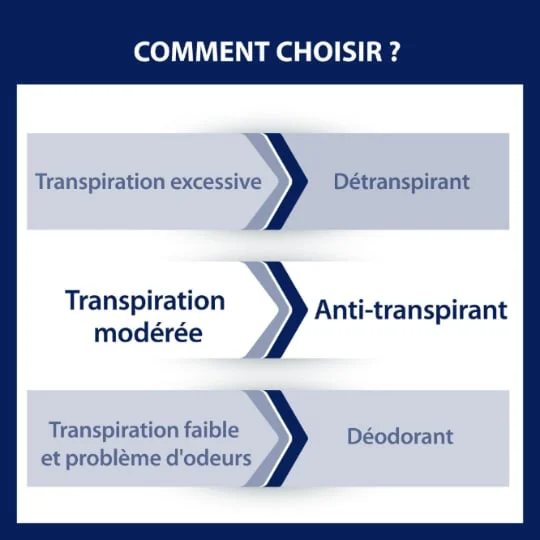 COMMENT CHOISIR ?

Transpiration excessive

Détranspirant

Transpiration modérée

Anti-transpirant

Transpiration faible et problème d'odeurs

Déodorant